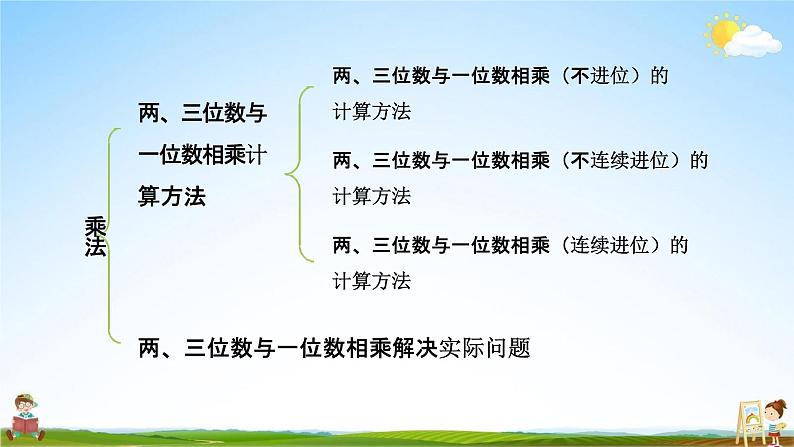 乘法

两、三位数与一位数相乘计算方法

两、三位数与一位数相乘（不进位）的计算方法

两、三位数与一位数相乘（不连续进位）的计算方法

两、三位数与一位数相乘（连续进位）的计算方法

两、三位数与一位数相乘解决实际问题